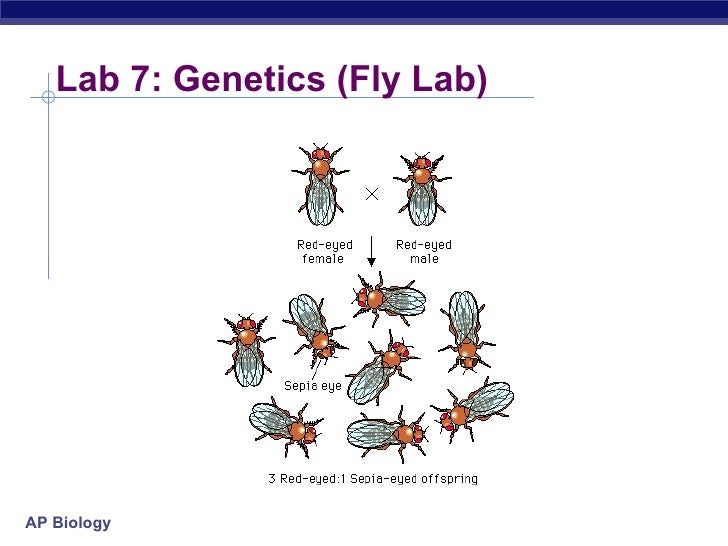 Lab 7: Genetics (Fly Lab)

×

Red-eyed female

Red-eyed male

Sepia eye

3 Red-eyed:1 Sepia-eyed offspring

AP Biology